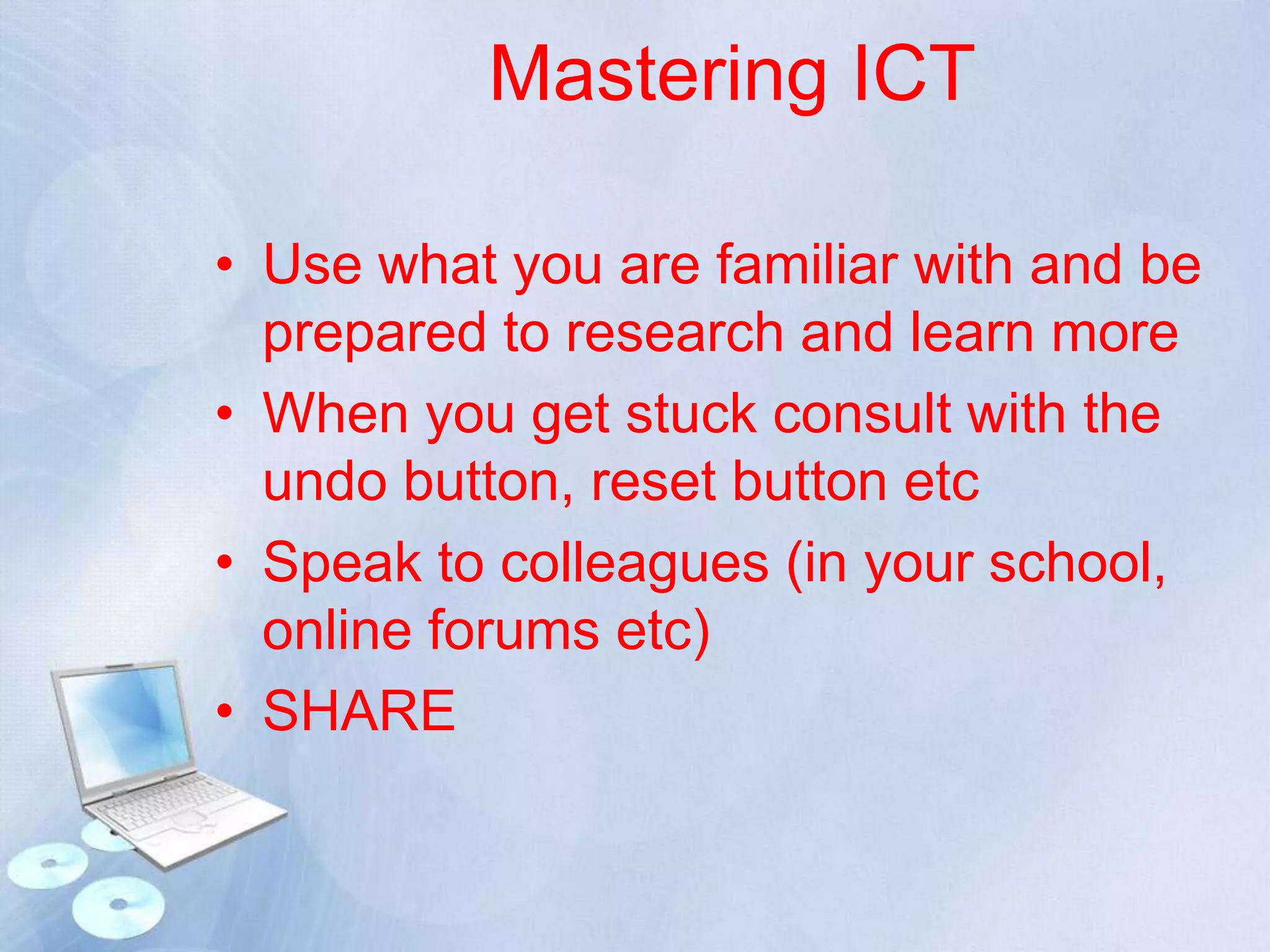 Mastering ICT

• Use what you are familiar with and be prepared to research and learn more
• When you get stuck consult with the undo button, reset button etc
• Speak to colleagues (in your school, online forums etc)
• SHARE